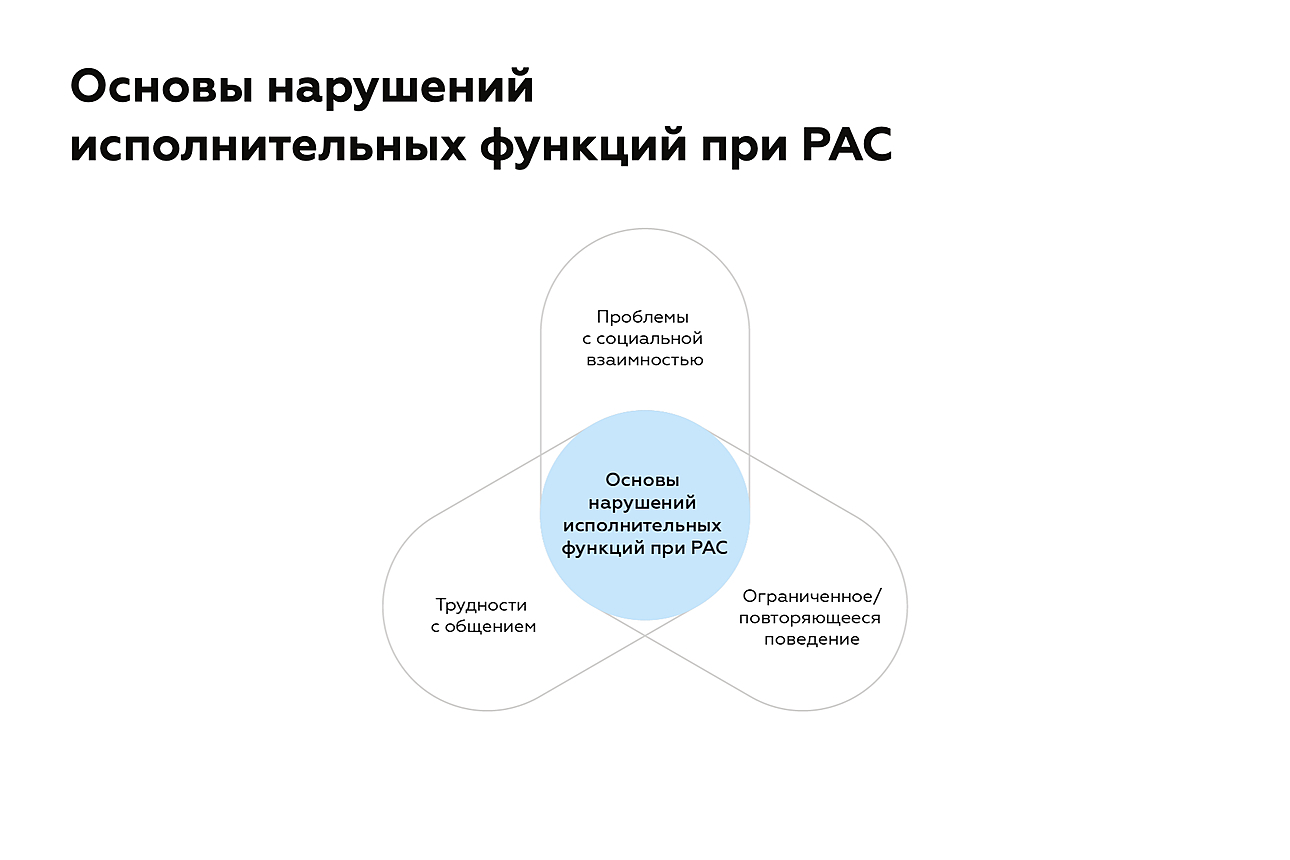 Основы нарушений исполнительных функций при РАС

Проблемы с социальной взаимностью

Основы нарушений исполнительных функций при РАС

Трудности с общением

Ограниченное/ повторяющееся поведение